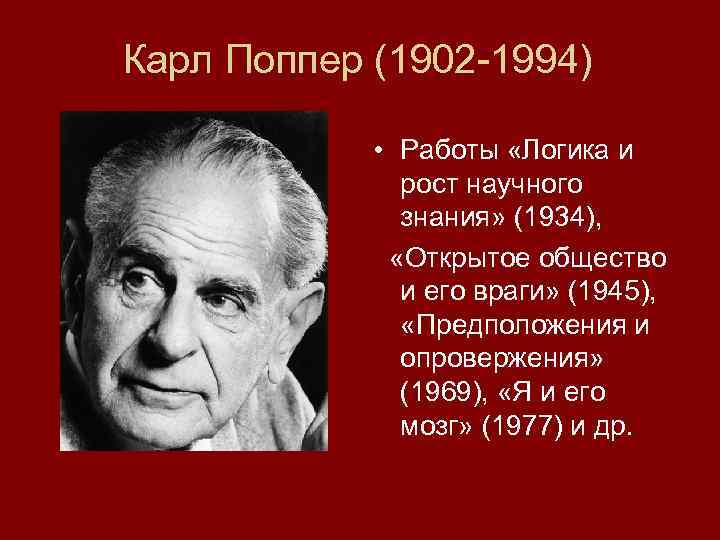 Карл Поппер (1902-1994)

• Работы «Логика и рост научного знания» (1934), «Открытое общество и его враги» (1945), «Предположения и опровержения» (1969), «Я и его мозг» (1977) и др.